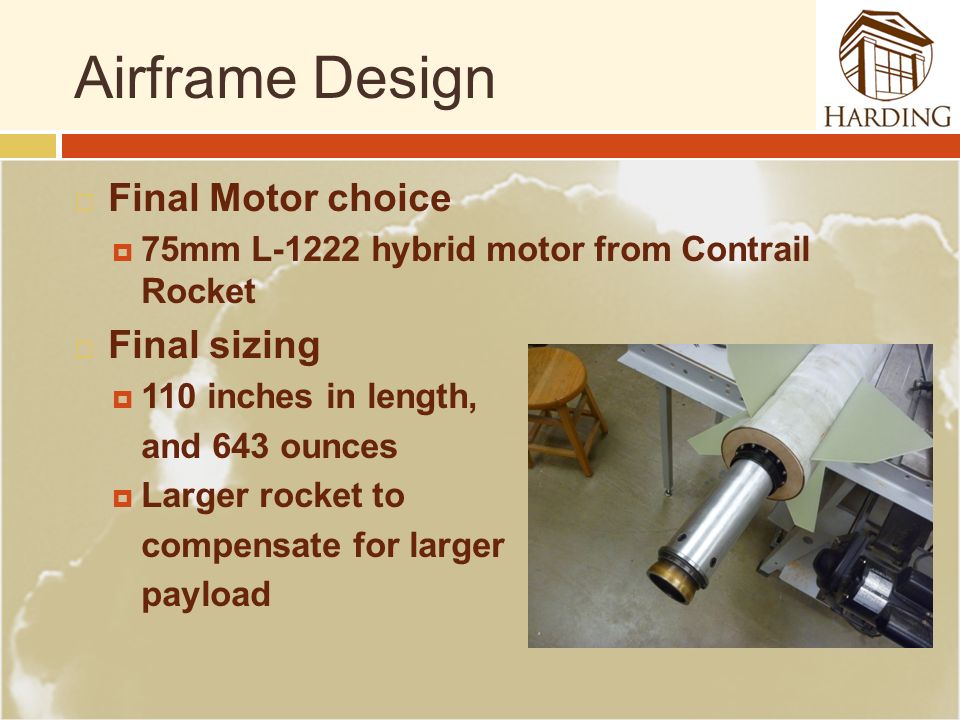 Airframe Design

HARDING

Final Motor choice

75mm L-1222 hybrid motor from Contrail Rocket

Final sizing

110 inches in length, and 643 ounces

Larger rocket to compensate for larger payload